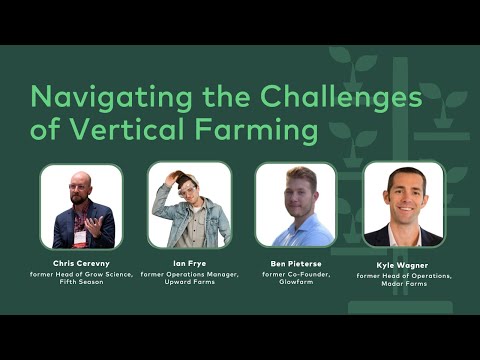 Navigating the Challenges of Vertical Farming

Chris Cerevny
former Head of Grow Science, Fifth Season

Ian Frye
former Operations Manager, Upward Farms

Ben Pieterse
former Co-Founder, Glowfarm

Kyle Wagner
former Head of Operations, Madar Farms